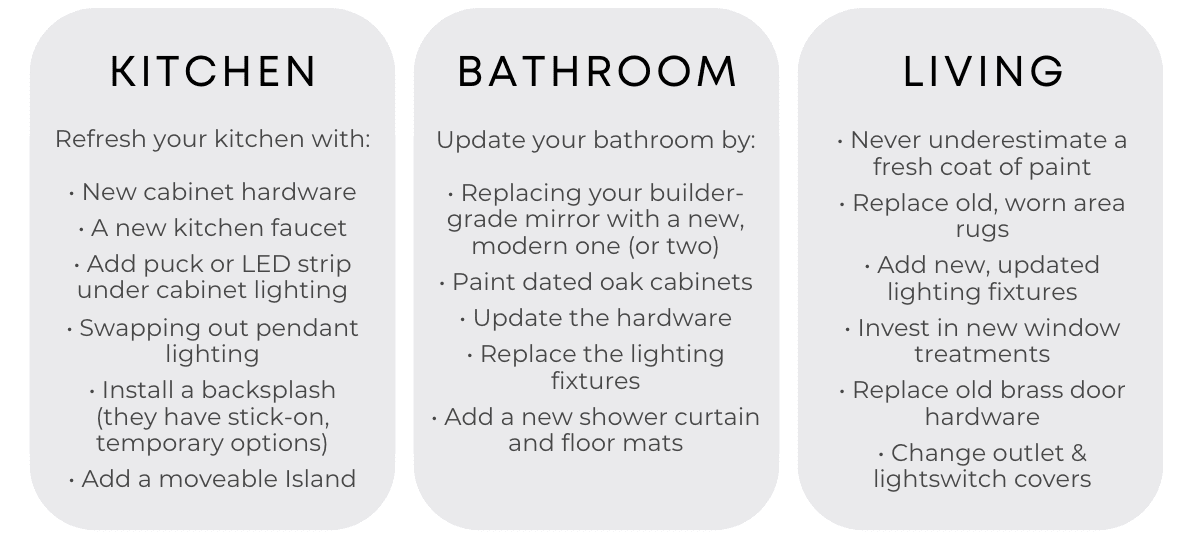 KITCHEN

Refresh your kitchen with:

• New cabinet hardware

• A new kitchen faucet

• Add puck or LED strip under cabinet lighting

• Swapping out pendant lighting

• Install a backsplash (they have stick-on, temporary options)

• Add a moveable Island

BATHROOM

Update your bathroom by:

• Replacing your builder-grade mirror with a new, modern one (or two)

• Paint dated oak cabinets

• Update the hardware

• Replace the lighting fixtures

• Add a new shower curtain and floor mats

LIVING

• Never underestimate a fresh coat of paint

• Replace old, worn area rugs

• Add new, updated lighting fixtures

• Invest in new window treatments

• Replace old brass door hardware

• Change outlet & lightswitch covers